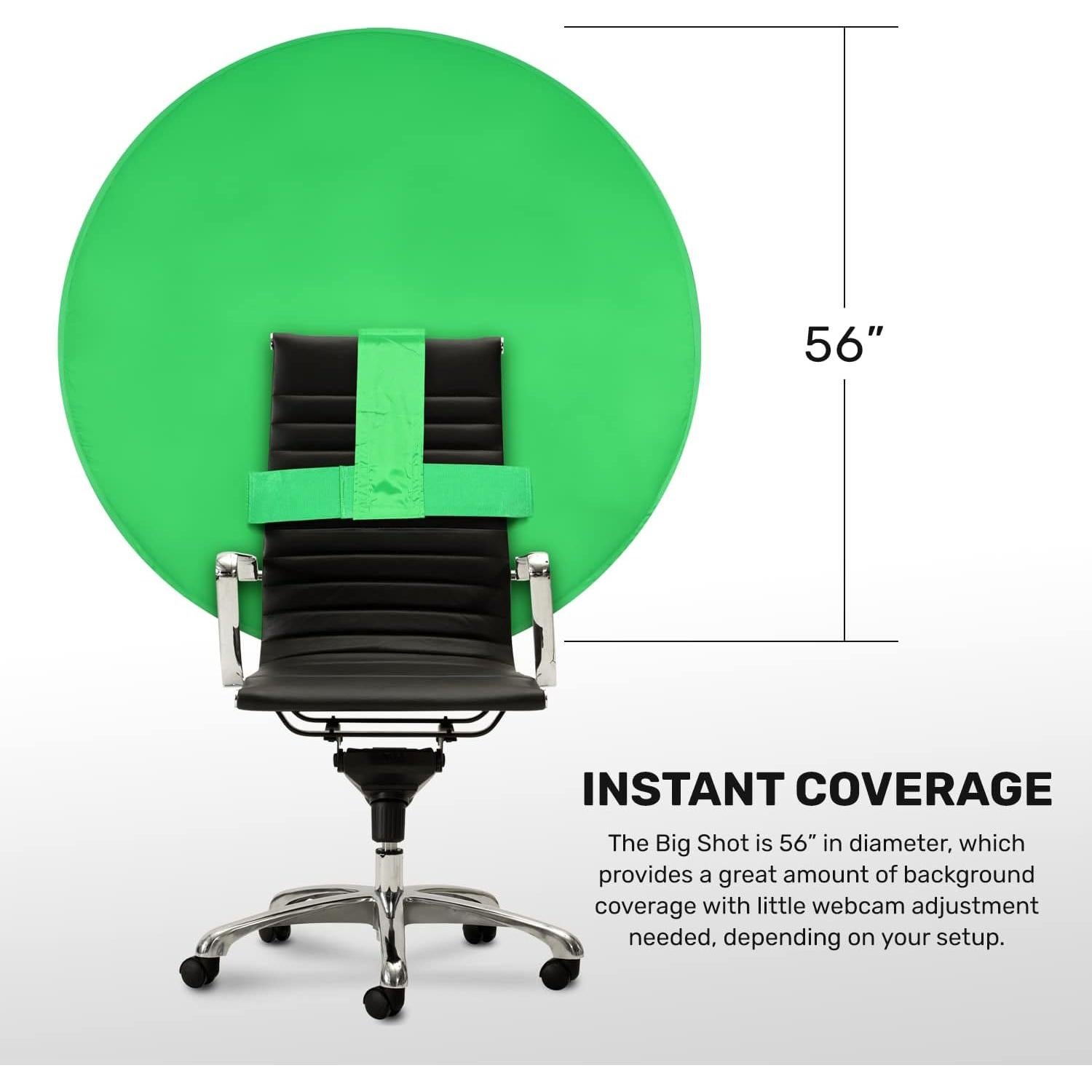 56”

INSTANT COVERAGE

The Big Shot is 56” in diameter, which provides a great amount of background coverage with little webcam adjustment needed, depending on your setup.